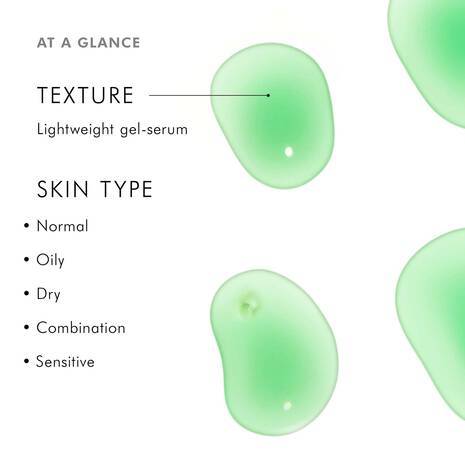 AT A GLANCE

TEXTURE

Lightweight gel-serum

SKIN TYPE

• Normal
• Oily
• Dry
• Combination
• Sensitive